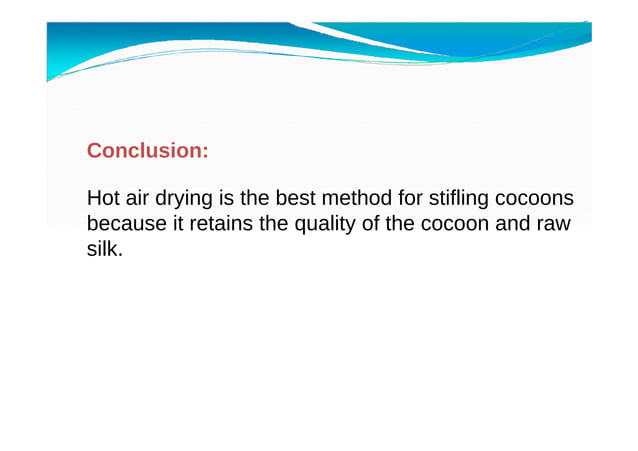 Conclusion:

Hot air drying is the best method for stifling cocoons because it retains the quality of the cocoon and raw silk.